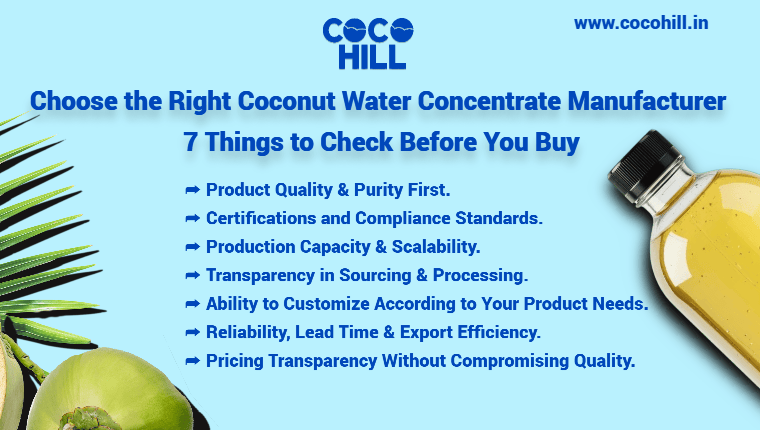 COCO HILL

www.cocohill.in

Choose the Right Coconut Water Concentrate Manufacturer
7 Things to Check Before You Buy

➡ Product Quality & Purity First.
➡ Certifications and Compliance Standards.
➡ Production Capacity & Scalability.
➡ Transparency in Sourcing & Processing.
➡ Ability to Customize According to Your Product Needs.
➡ Reliability, Lead Time & Export Efficiency.
➡ Pricing Transparency Without Compromising Quality.